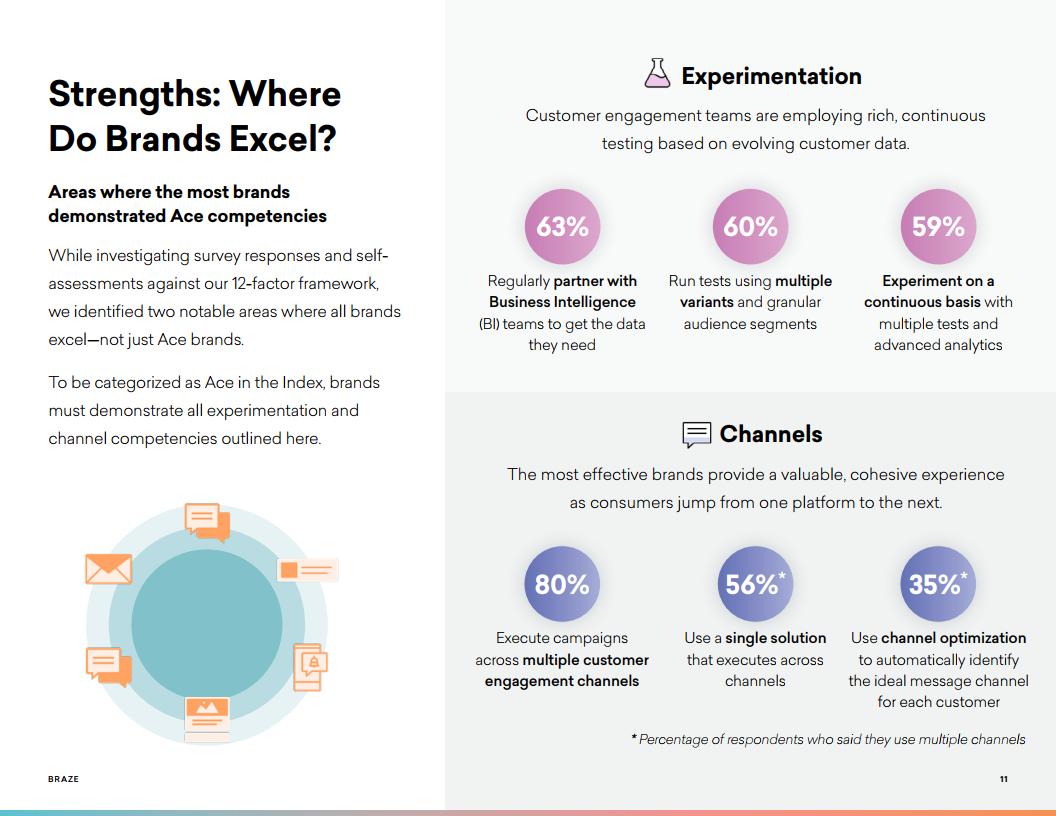 Strengths: Where Do Brands Excel?

Areas where the most brands demonstrated Ace competencies

While investigating survey responses and self-assessments against our 12-factor framework, we identified two notable areas where all brands excel—not just Ace brands.

To be categorized as Ace in the Index, brands must demonstrate all experimentation and channel competencies outlined here.

Experimentation

Customer engagement teams are employing rich, continuous testing based on evolving customer data.

63%
Regularly partner with Business Intelligence (BI) teams to get the data they need

60%
Run tests using multiple variants and granular audience segments

59%
Experiment on a continuous basis with multiple tests and advanced analytics

Channels

The most effective brands provide a valuable, cohesive experience as consumers jump from one platform to the next.

80%
Execute campaigns across multiple customer engagement channels

56%*
Use a single solution that executes across channels

35%*
Use channel optimization to automatically identify the ideal message channel for each customer

* Percentage of respondents who said they use multiple channels

BRAZE

11